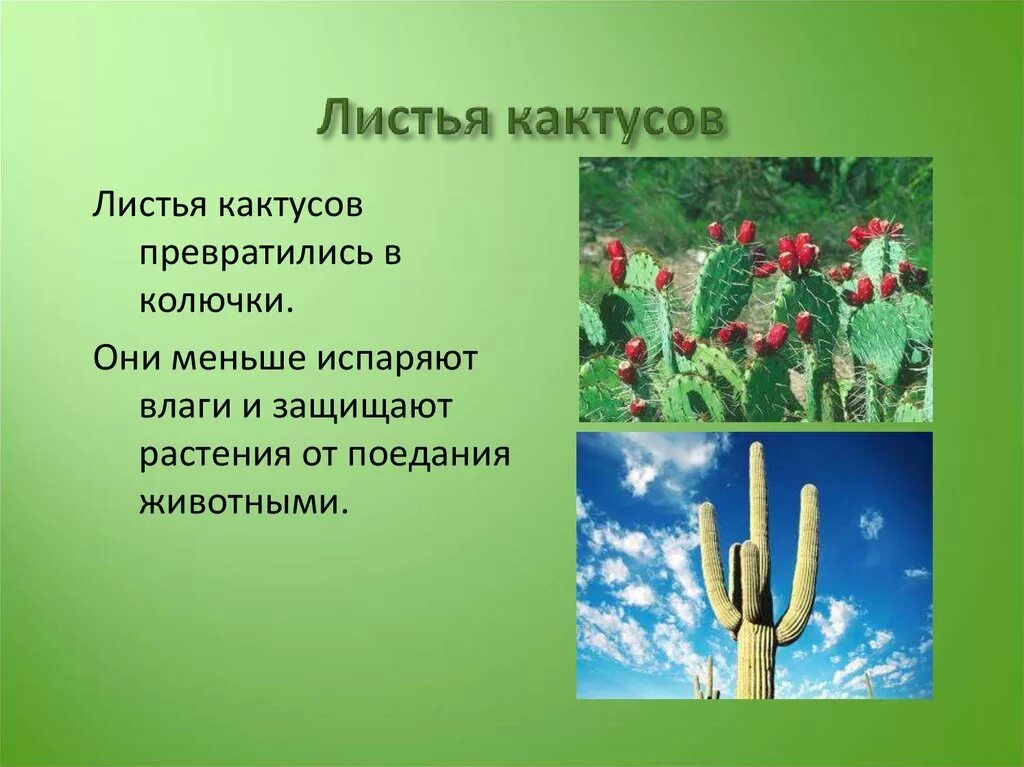 Листья кактусов

Листья кактусов превратились в колючки.

Они меньше испаряют влаги и защищают растения от поедания животными.